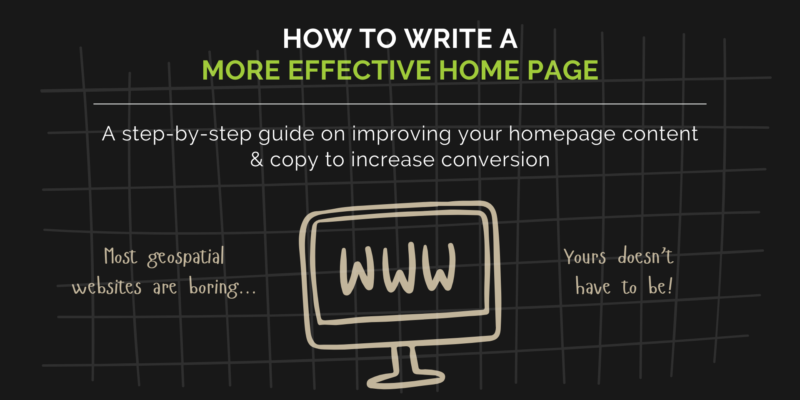 HOW TO WRITE A
MORE EFFECTIVE HOME PAGE

A step-by-step guide on improving your homepage content & copy to increase conversion

Most geospatial websites are boring...

WWW

Yours doesn't have to be!